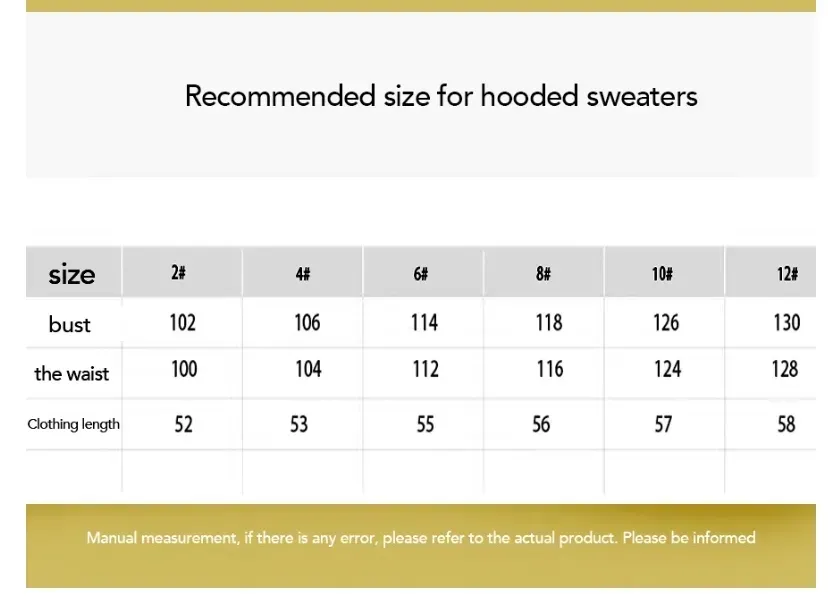 Recommended size for hooded sweaters

| size | 2# | 4# | 6# | 8# | 10# | 12# |
|---|---|---|---|---|---|---|
| bust | 102 | 106 | 114 | 118 | 126 | 130 |
| the waist | 100 | 104 | 112 | 116 | 124 | 128 |
| Clothing length | 52 | 53 | 55 | 56 | 57 | 58 |
| | | | | | | |

Manual measurement, if there is any error, please refer to the actual product. Please be informed